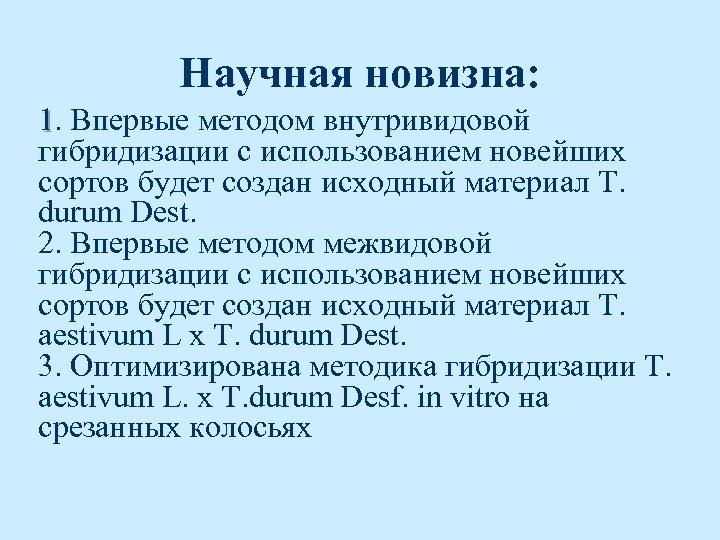 Научная новизна:

1. Впервые методом внутривидовой гибридизации с использованием новейших сортов будет создан исходный материал T. durum Dest.
2. Впервые методом межвидовой гибридизации с использованием новейших сортов будет создан исходный материал T. aestivum L x T. durum Dest.
3. Оптимизирована методика гибридизации T. aestivum L. x T.durum Desf. in vitro на срезанных колосьях